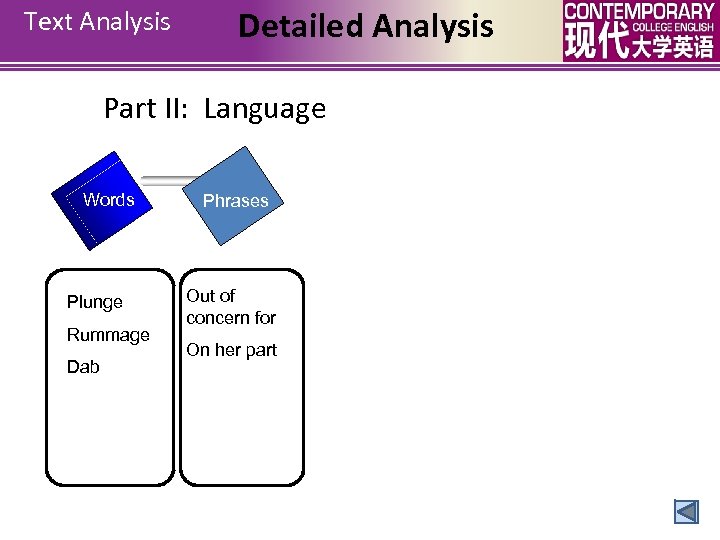 Text Analysis

Detailed Analysis

CONTEMPORARY COLLEGE ENGLISH 现代大学英语

Part II: Language

Words

Phrases

Plunge

Rummage

Dab

Out of concern for

On her part